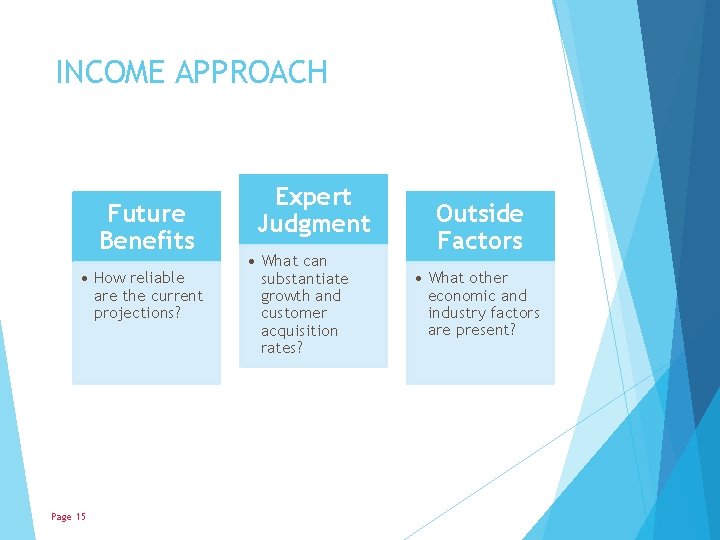 INCOME APPROACH

Future Benefits

• How reliable are the current projections?

Expert Judgment

• What can substantiate growth and customer acquisition rates?

Outside Factors

• What other economic and industry factors are present?

Page 15